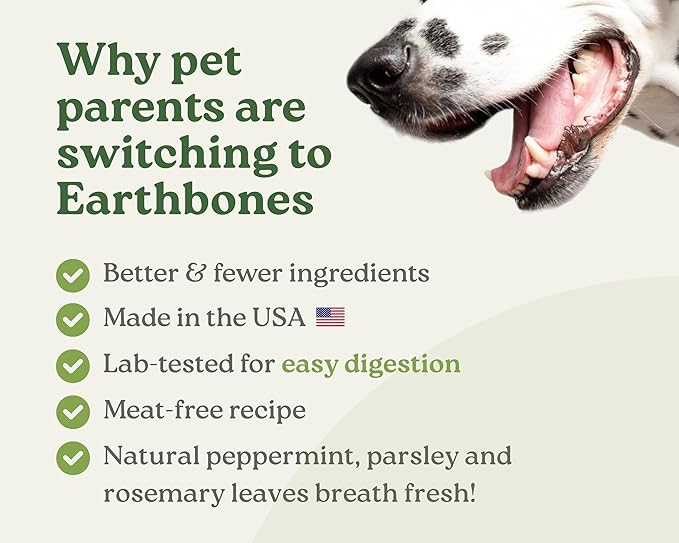 Why pet parents are switching to Earthbones

Better & fewer ingredients

Made in the USA

Lab-tested for easy digestion

Meat-free recipe

Natural peppermint, parsley and rosemary leaves breath fresh!